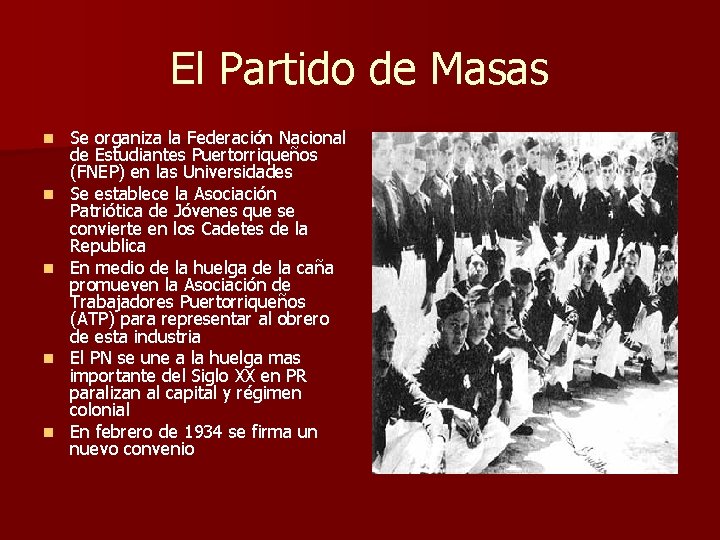 El Partido de Masas

- Se organiza la Federación Nacional de Estudiantes Puertorriqueños (FNEP) en las Universidades
- Se establece la Asociación Patriótica de Jóvenes que se convierte en los Cadetes de la Republica
- En medio de la huelga de la caña promueven la Asociación de Trabajadores Puertorriqueños (ATP) para representar al obrero de esta industria
- El PN se une a la huelga mas importante del Siglo XX en PR paralizan al capital y régimen colonial
- En febrero de 1934 se firma un nuevo convenio